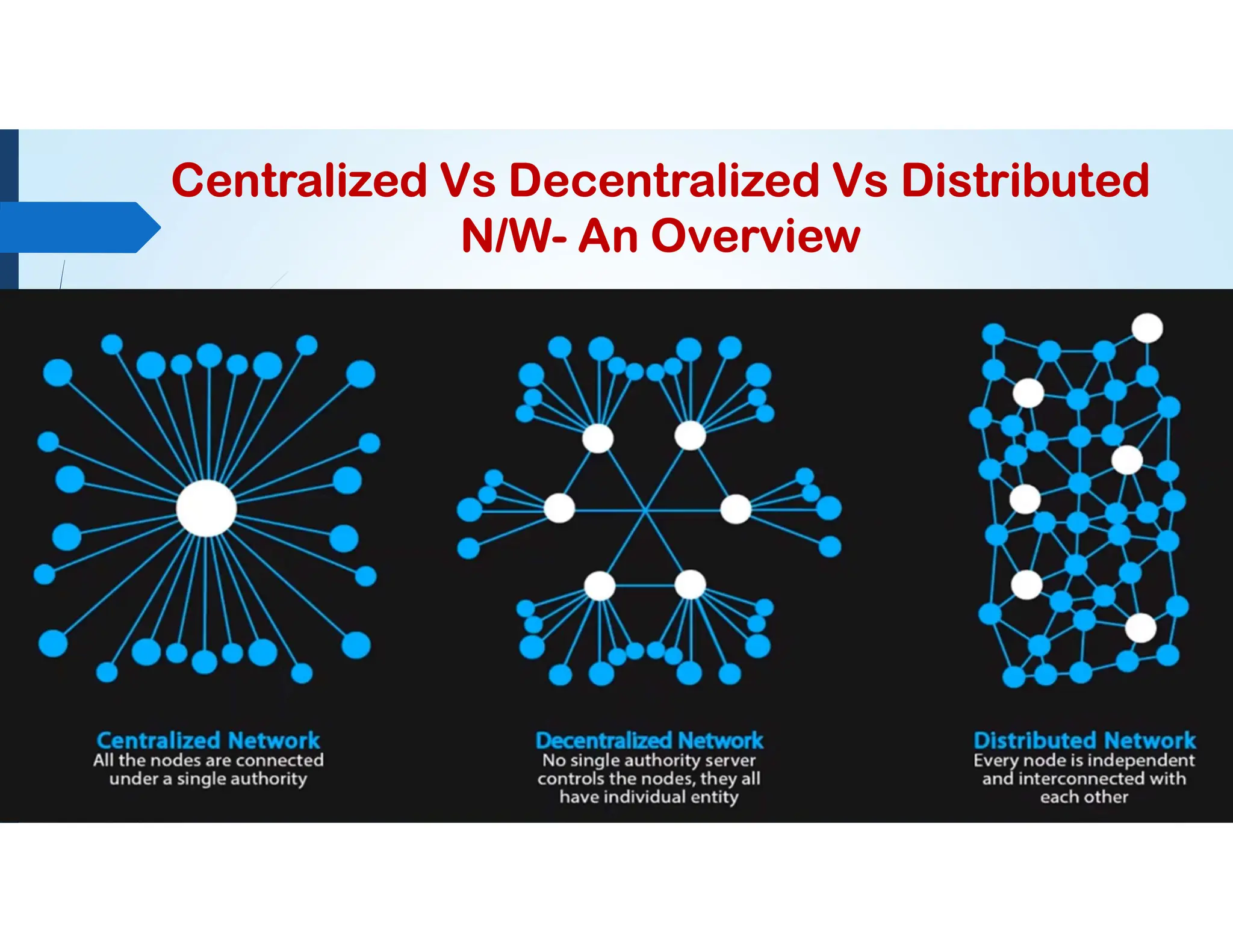 Centralized Vs Decentralized Vs Distributed N/W- An Overview

Centralized Network
All the nodes are connected under a single authority

Decentralized Network
No single authority server controls the nodes, they all have individual entity

Distributed Network
Every node is independent and interconnected with each other